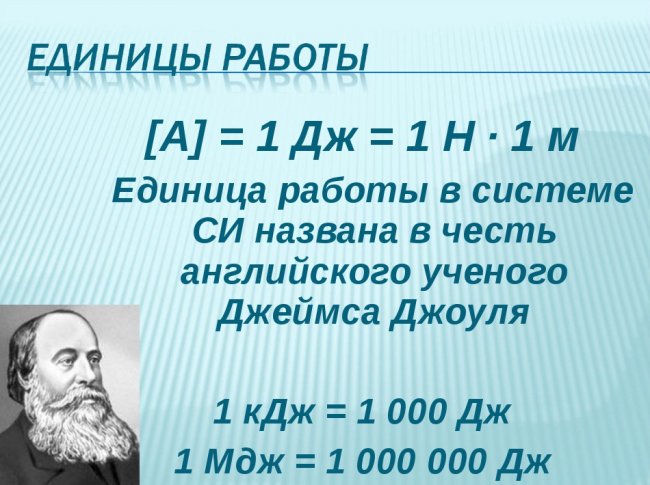 ЕДИНИЦЫ РАБОТЫ

[А] = 1 Дж = 1 Н · 1 м

Единица работы в системе СИ названа в честь английского ученого Джеймса Джоуля

1 кДж = 1 000 Дж

1 Мдж = 1 000 000 Дж